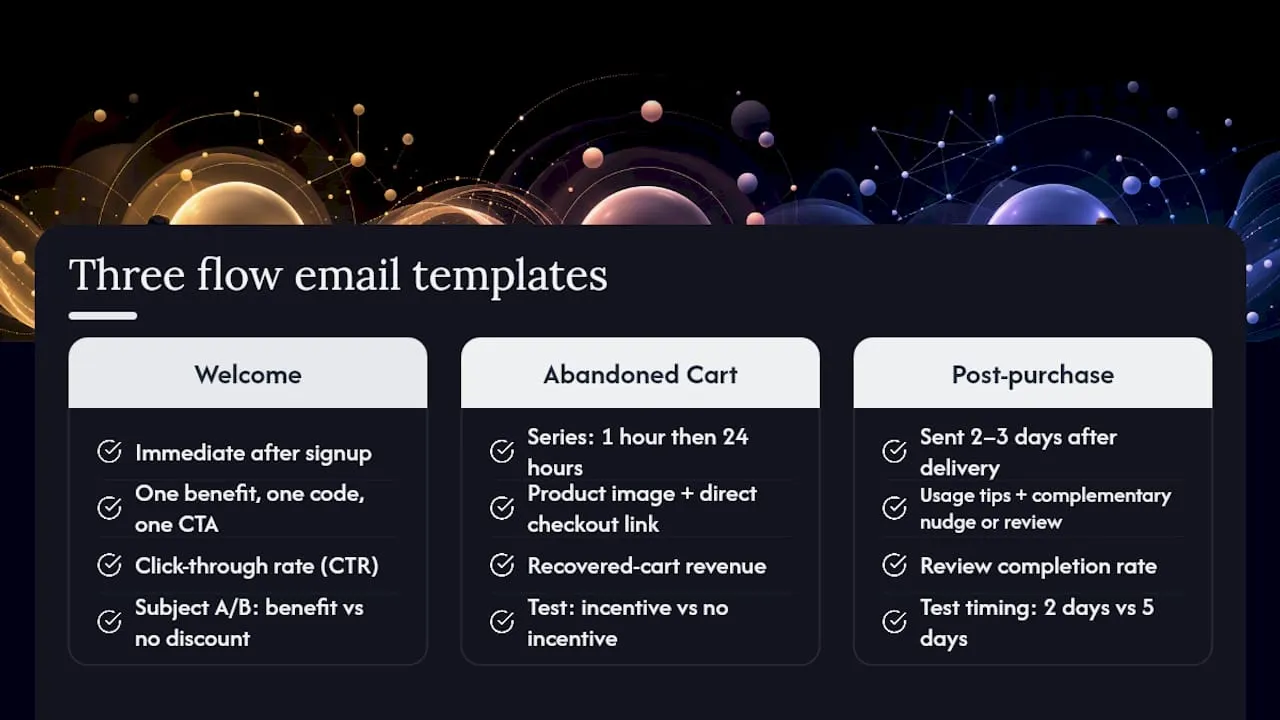 Three flow email templates

Welcome

Immediate after signup

One benefit, one code, one CTA

Click-through rate (CTR)

Subject A/B: benefit vs no discount

Abandoned Cart

Series: 1 hour then 24 hours

Product image + direct checkout link

Recovered-cart revenue

Test: incentive vs no incentive

Post-purchase

Sent 2–3 days after delivery

Usage tips + complementary nudge or review

Review completion rate

Test timing: 2 days vs 5 days